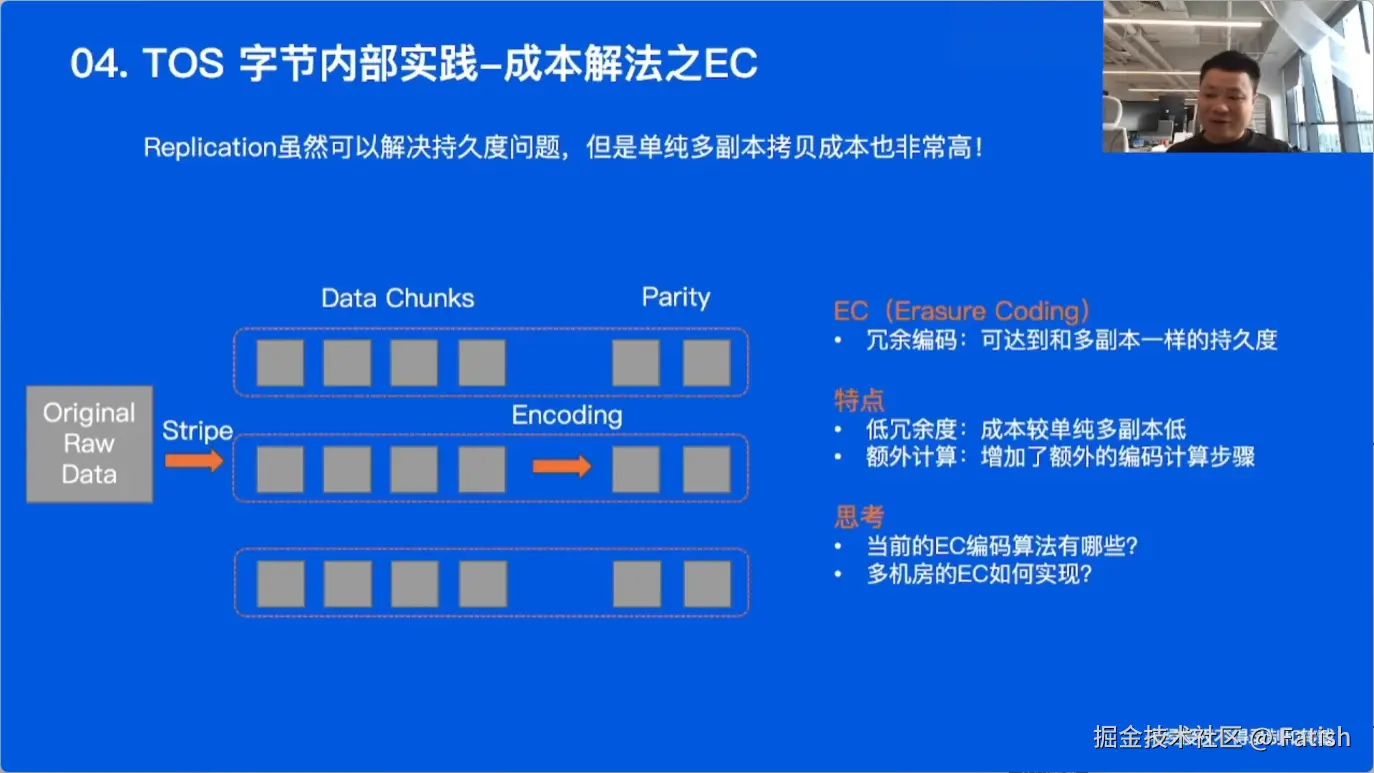 04. TOS 字节内部实践-成本解法之EC

Replication虽然可以解决持久度问题，但是单纯多副本拷贝成本也非常高！

Data Chunks

Parity

Original Raw Data

Stripe

Encoding

EC（Erasure Coding）
• 冗余编码：可达到和多副本一样的持久度

特点
• 低冗余度：成本较单纯多副本低
• 额外计算：增加了额外的编码计算步骤

思考
• 当前的EC编码算法有哪些?
• 多机房的EC如何实现?

掘金技术社区 @ Fatish